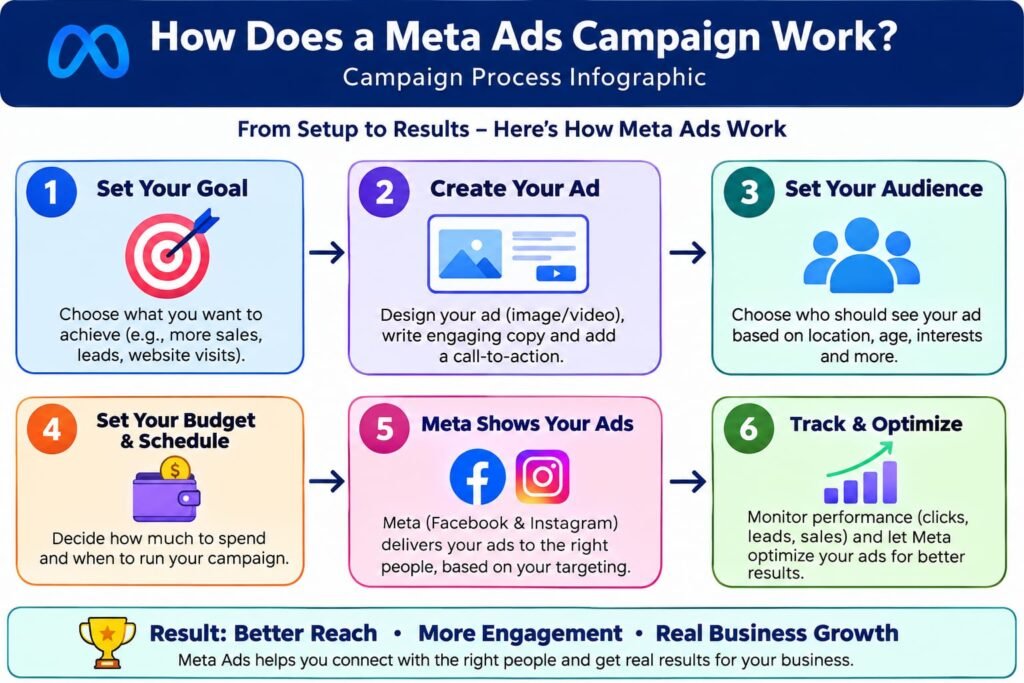 How Does a Meta Ads Campaign Work?
Campaign Process Infographic

From Setup to Results – Here's How Meta Ads Work

1 Set Your Goal
Choose what you want to achieve (e.g., more sales, leads, website visits).

2 Create Your Ad
Design your ad (image/video), write engaging copy and add a call-to-action.

3 Set Your Audience
Choose who should see your ad based on location, age, interests and more.

4 Set Your Budget & Schedule
$
Decide how much to spend and when to run your campaign.

5 Meta Shows Your Ads
Meta (Facebook & Instagram) delivers your ads to the right people, based on your targeting.

6 Track & Optimize
Monitor performance (clicks, leads, sales) and let Meta optimize your ads for better results.

Result: Better Reach • More Engagement • Real Business Growth
Meta Ads helps you connect with the right people and get real results for your business.